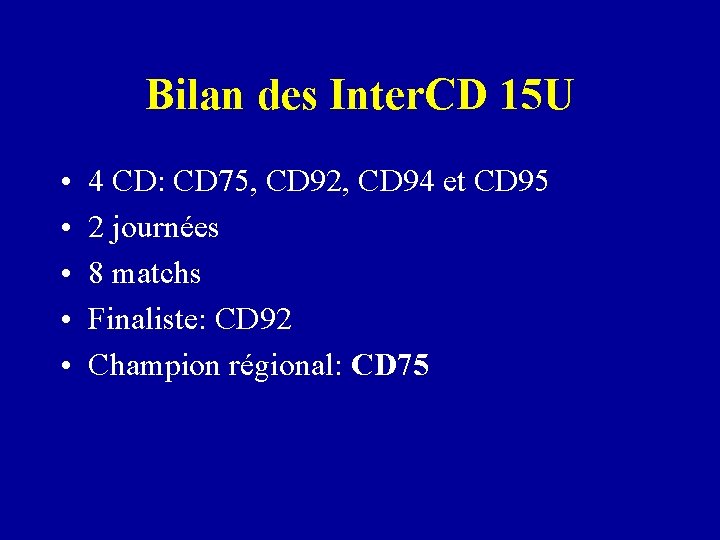 Bilan des InterCD 15U

• 4 CD: CD75, CD92, CD94 et CD95
• 2 journées
• 8 matchs
• Finaliste: CD92
• Champion régional: CD75